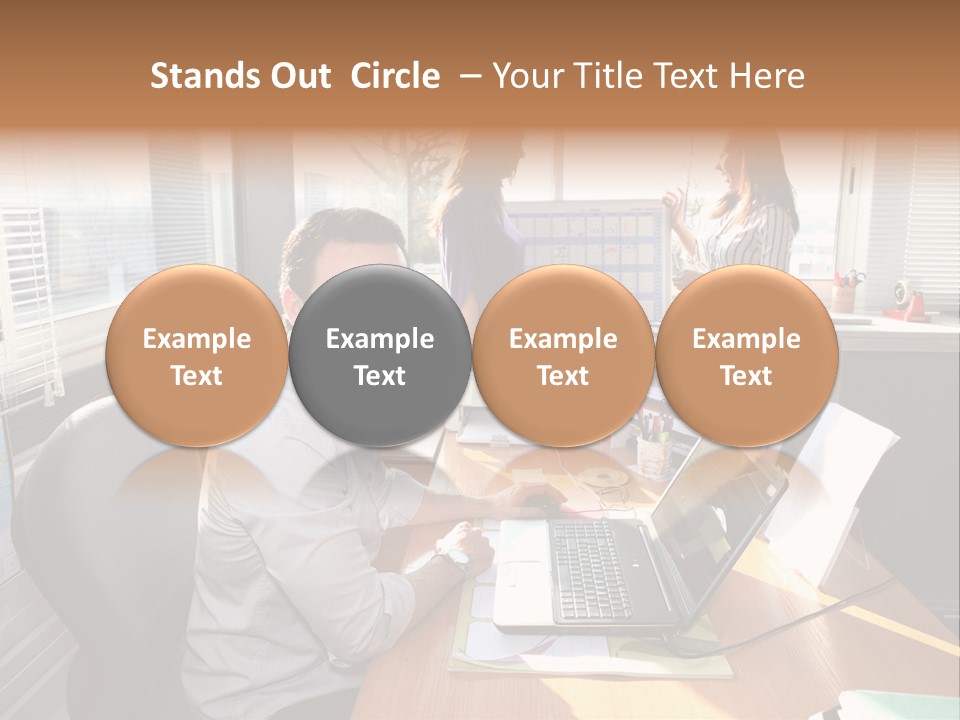 Stands Out Circle – Your Title Text Here

Example Text

Example Text

Example Text

Example Text